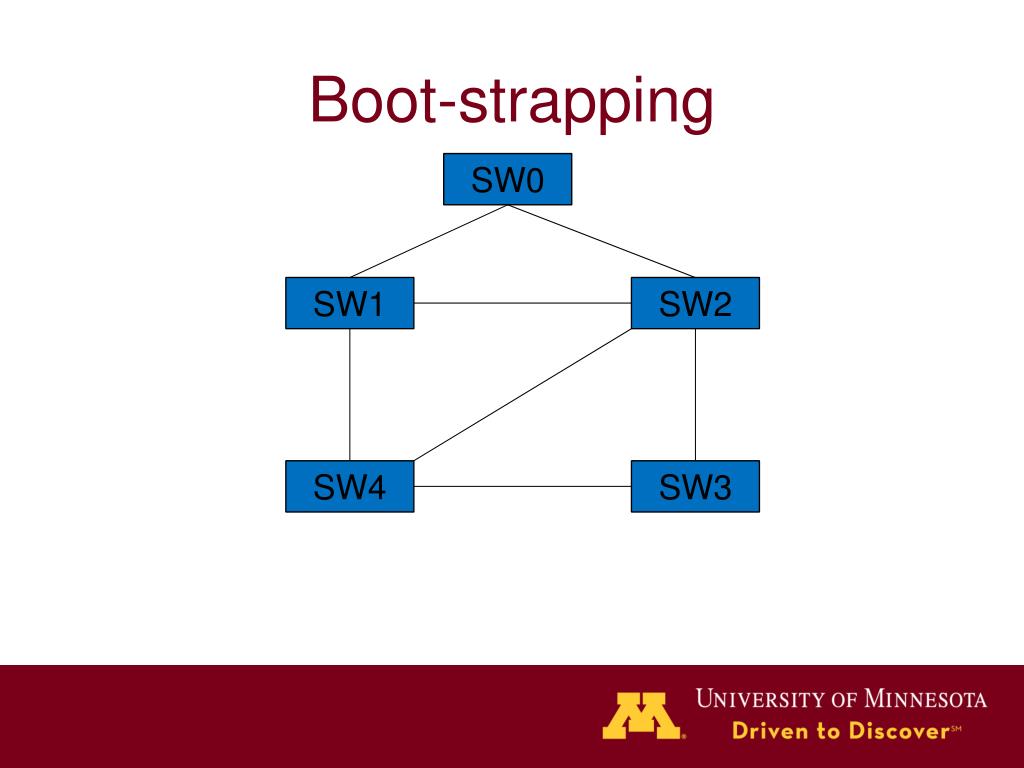 Boot-strapping

SW0

SW1

SW2

SW4

SW3

UNIVERSITY OF MINNESOTA
Driven to Discover℠